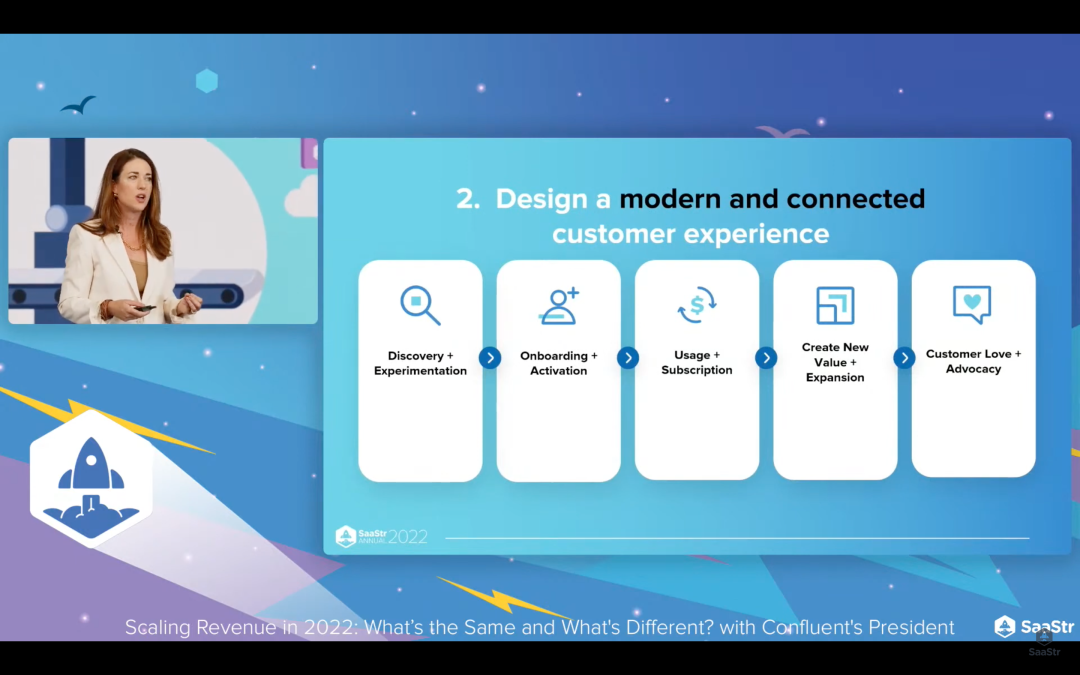 2. Design a modern and connected customer experience

Discovery + Experimentation

Onboarding + Activation

Usage + Subscription

Create New Value + Expansion

Customer Love + Advocacy

SaaStr ANNUAL 2022

Scaling Revenue in 2022: What's the Same and What's Different? with Confluent's President

SaaStr

SaaStr